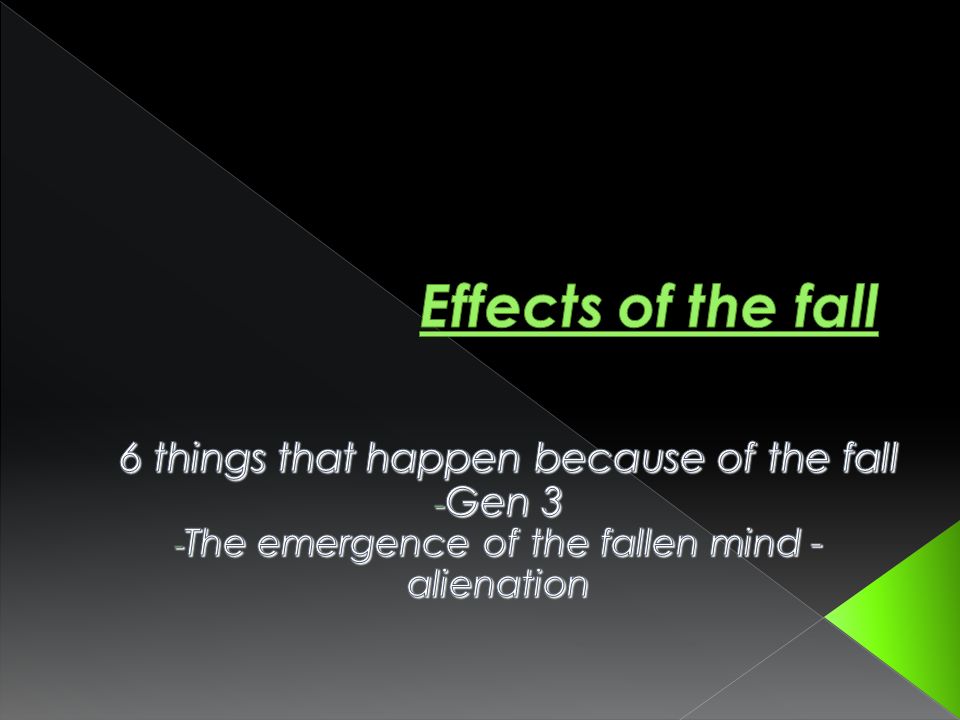 Effects of the fall

6 things that happen because of the fall
-Gen 3
-The emergence of the fallen mind - alienation